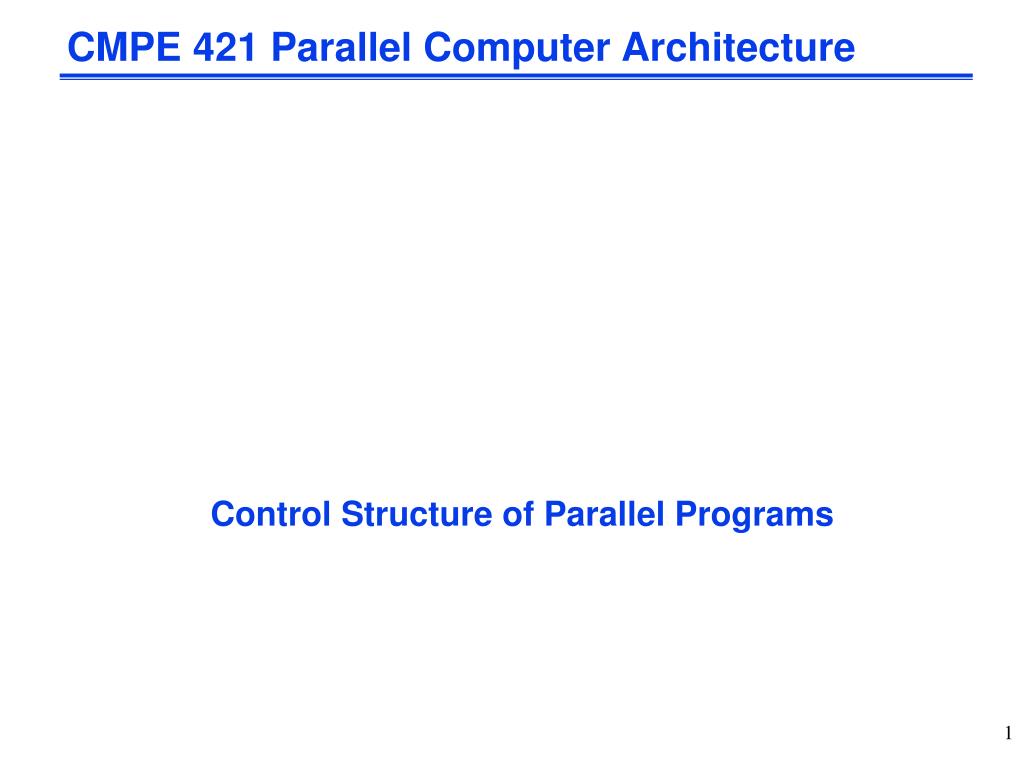 CMPE 421 Parallel Computer Architecture

Control Structure of Parallel Programs

1